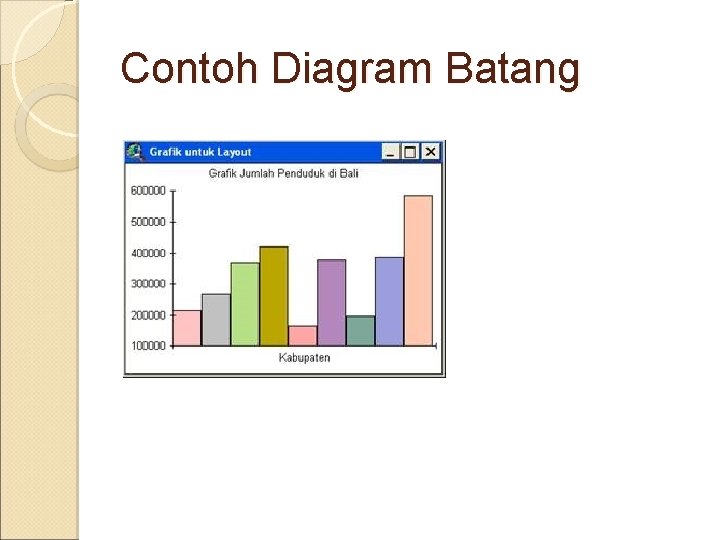 Contoh Diagram Batang

Grafik untuk Layout

Grafik Jumlah Penduduk di Bali

600000
500000
400000
300000
200000
100000

Kabupaten